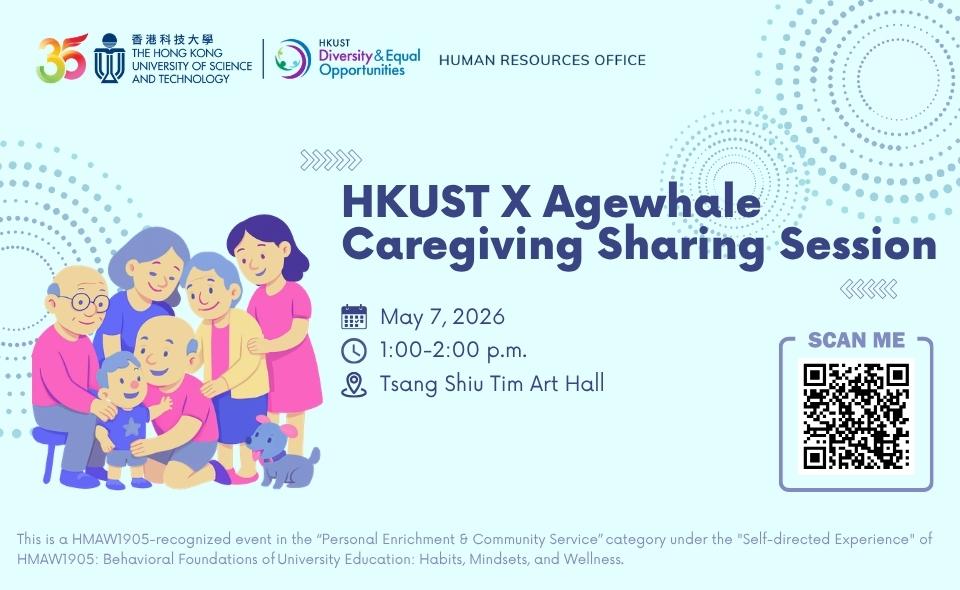 35

香港科技大學
THE HONG KONG UNIVERSITY OF SCIENCE AND TECHNOLOGY

HKUST
Diversity & Equal Opportunities

HUMAN RESOURCES OFFICE

HKUST X Agewhale Caregiving Sharing Session

May 7, 2026
1:00-2:00 p.m.
Tsang Shiu Tim Art Hall

SCAN ME

This is a HMAW1905-recognized event in the "Personal Enrichment & Community Service" category under the "Self-directed Experience" of HMAW1905: Behavioral Foundations of University Education: Habits, Mindsets, and Wellness.